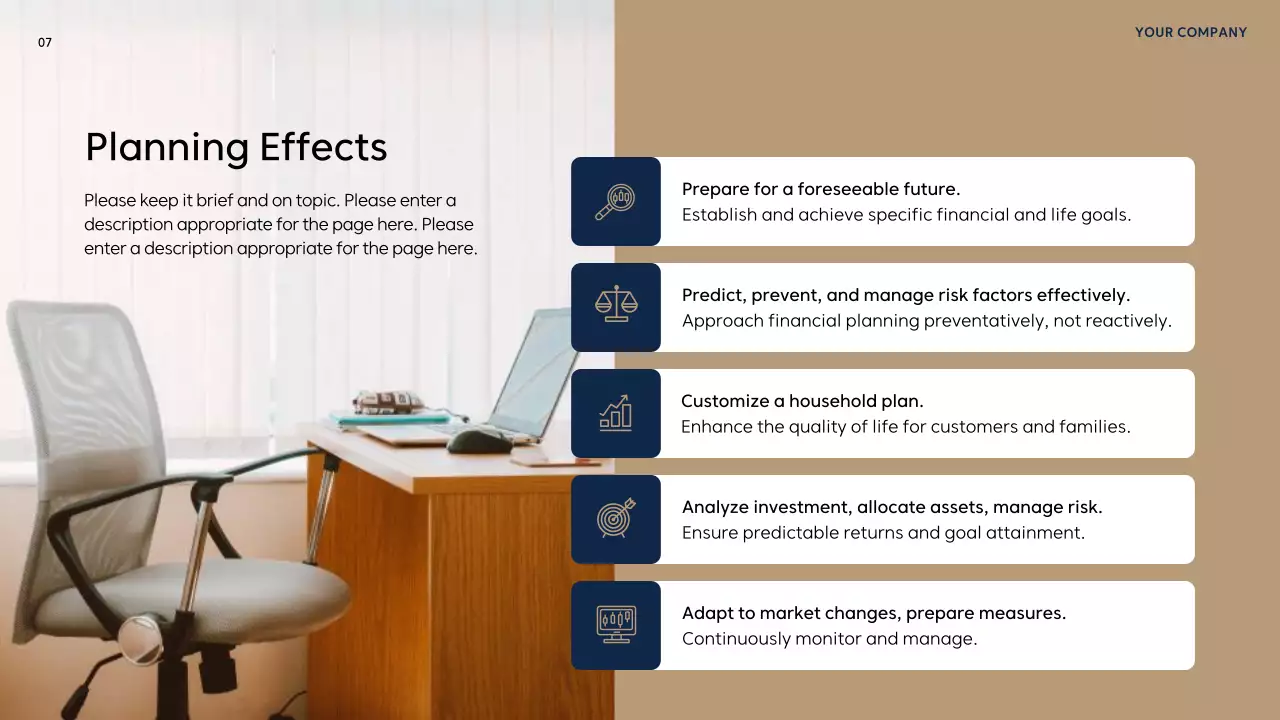 07

YOUR COMPANY

Planning Effects

Please keep it brief and on topic. Please enter a description appropriate for the page here. Please enter a description appropriate for the page here.

Prepare for a foreseeable future.
Establish and achieve specific financial and life goals.

Predict, prevent, and manage risk factors effectively.
Approach financial planning preventatively, not reactively.

Customize a household plan.
Enhance the quality of life for customers and families.

Analyze investment, allocate assets, manage risk.
Ensure predictable returns and goal attainment.

Adapt to market changes, prepare measures.
Continuously monitor and manage.